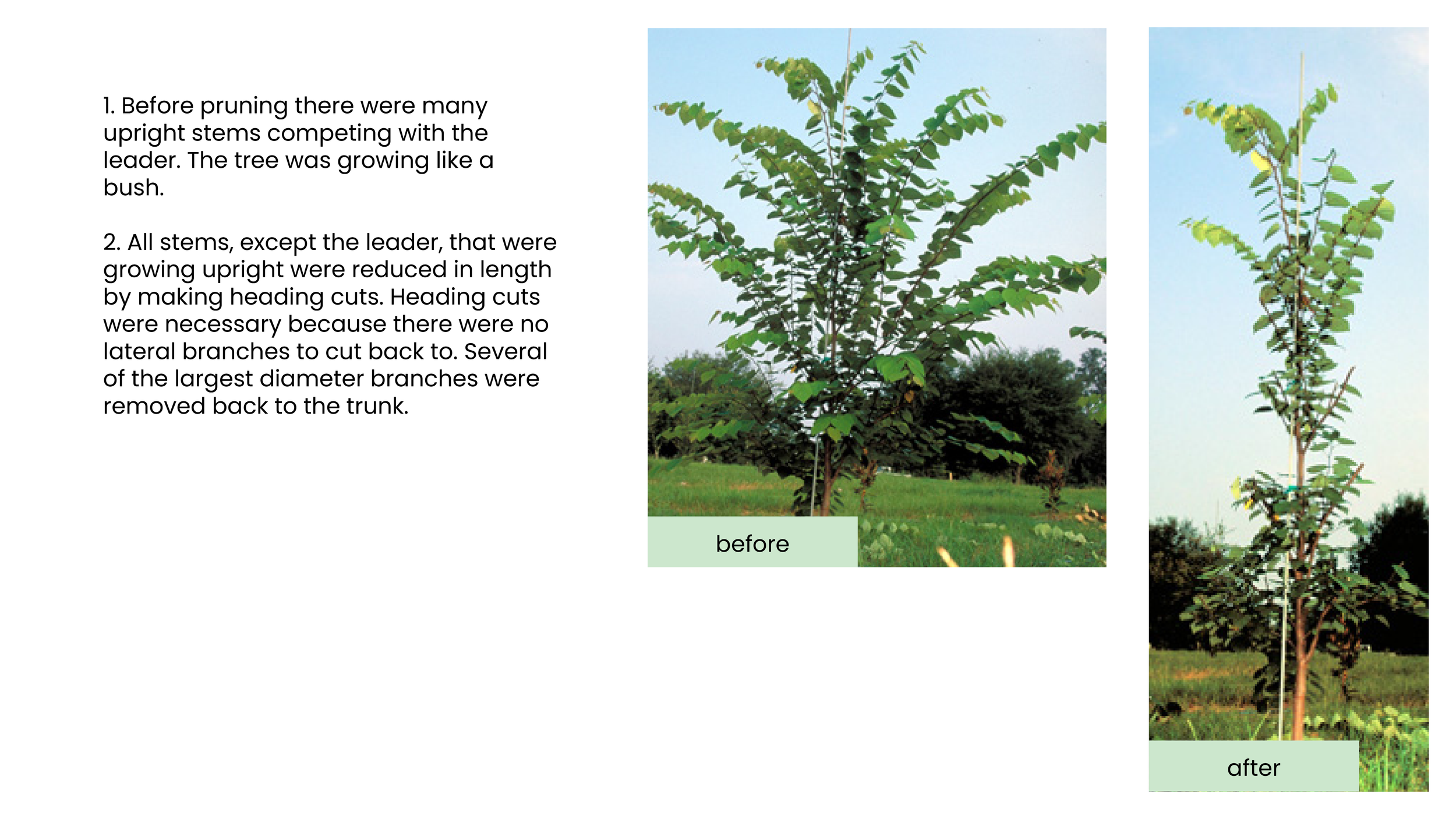 1. Before pruning there were many upright stems competing with the leader. The tree was growing like a bush.

2. All stems, except the leader, that were growing upright were reduced in length by making heading cuts. Heading cuts were necessary because there were no lateral branches to cut back to. Several of the largest diameter branches were removed back to the trunk.

before

after